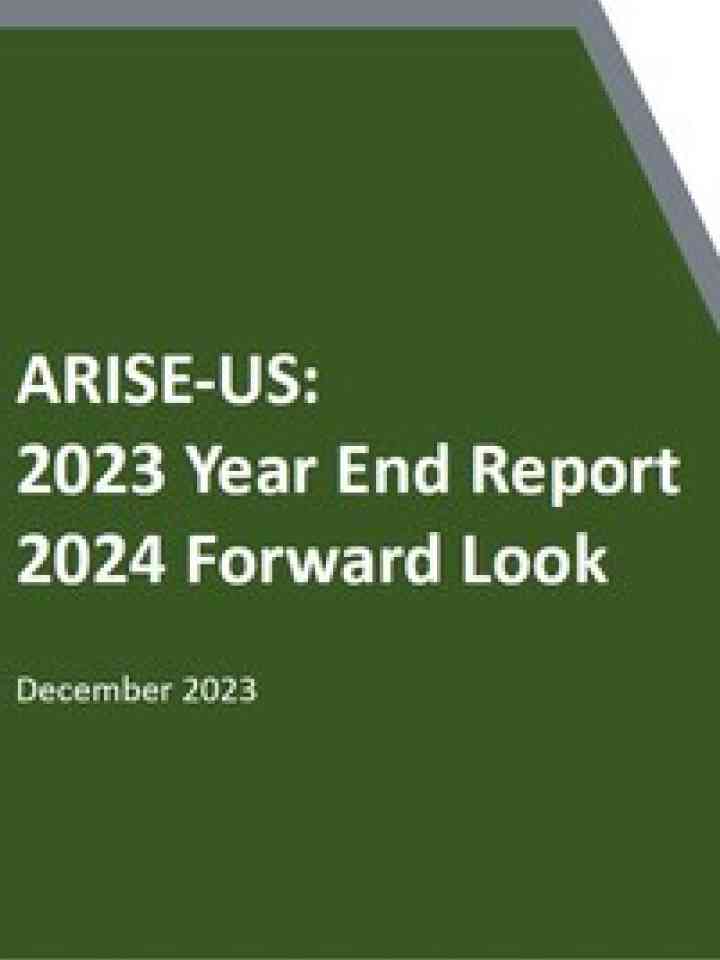 ARISE-US:
2023 Year End Report
2024 Forward Look

December 2023